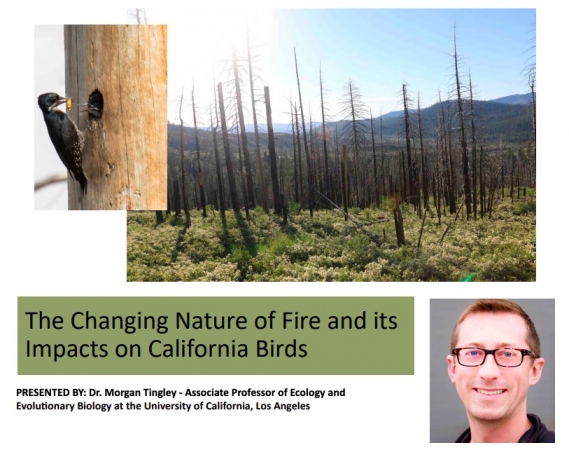 The Changing Nature of Fire and its Impacts on California Birds

PRESENTED BY: Dr. Morgan Tingley - Associate Professor of Ecology and Evolutionary Biology at the University of California, Los Angeles